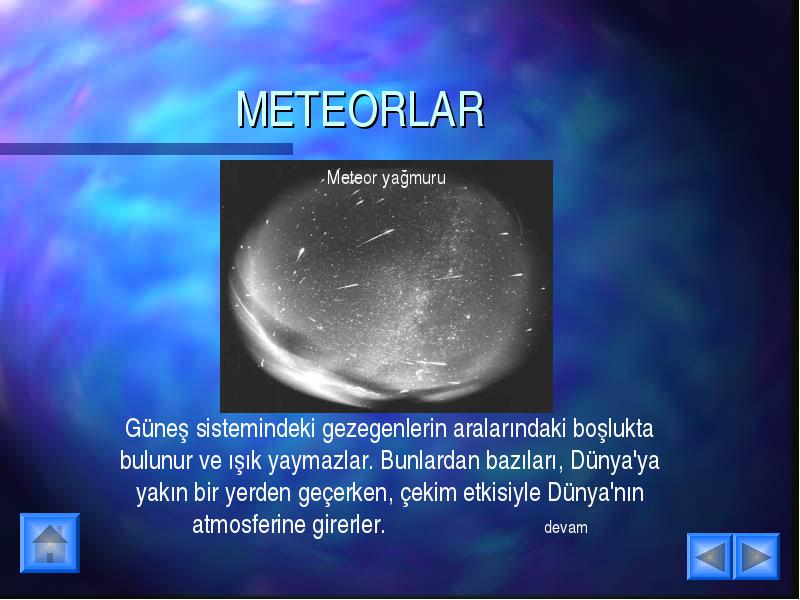 METEORLAR

Meteor yağmuru

Güneş sistemindeki gezegenlerin aralarındaki boşlukta bulunur ve ışık yaymazlar. Bunlardan bazıları, Dünya'ya yakın bir yerden geçerken, çekim etkisiyle Dünya'nın atmosferine girerler.

devam